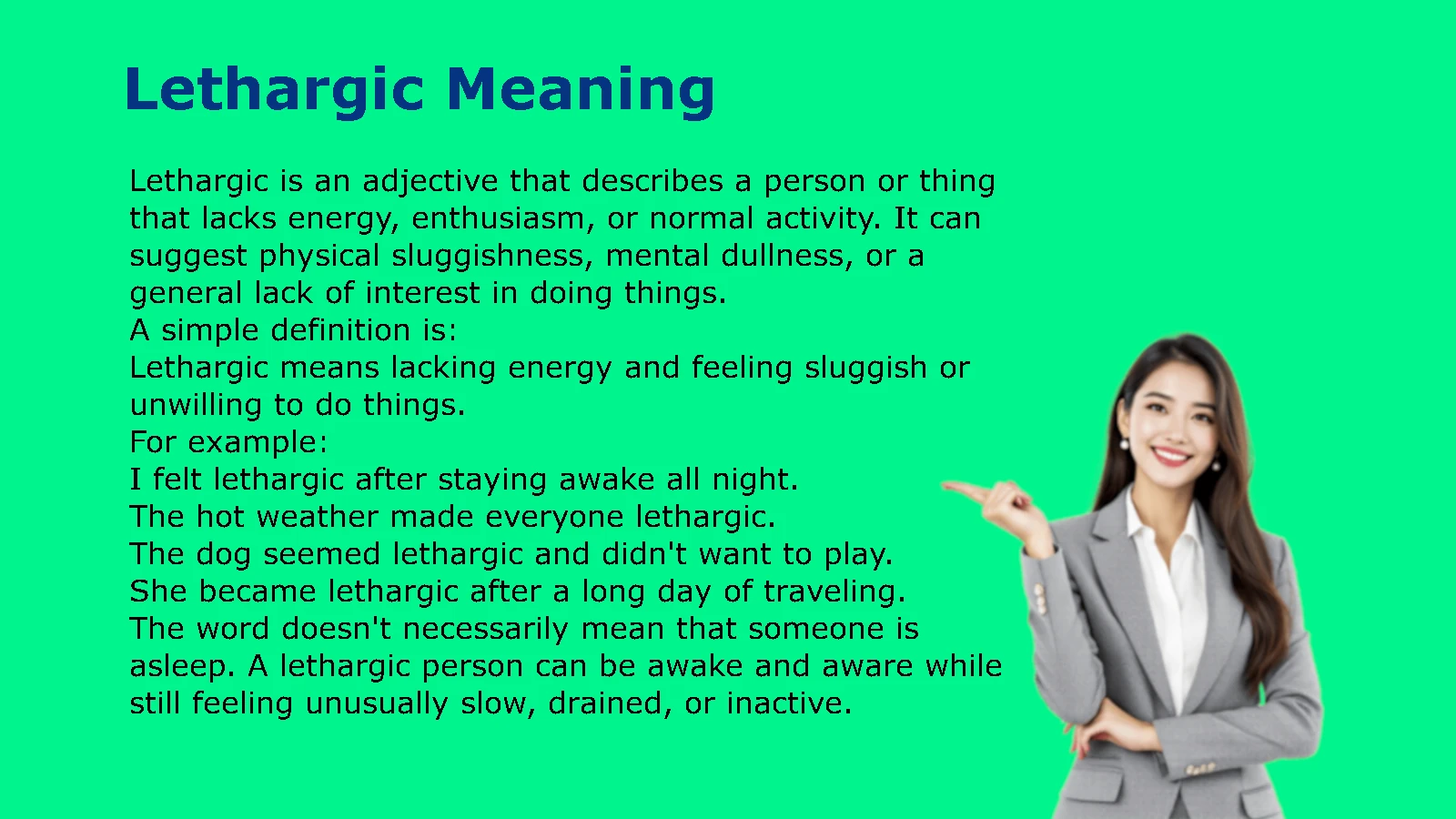 Lethargic Meaning

Lethargic is an adjective that describes a person or thing that lacks energy, enthusiasm, or normal activity. It can suggest physical sluggishness, mental dullness, or a general lack of interest in doing things.
A simple definition is:
Lethargic means lacking energy and feeling sluggish or unwilling to do things.
For example:
I felt lethargic after staying awake all night.
The hot weather made everyone lethargic.
The dog seemed lethargic and didn't want to play.
She became lethargic after a long day of traveling.
The word doesn't necessarily mean that someone is asleep. A lethargic person can be awake and aware while still feeling unusually slow, drained, or inactive.